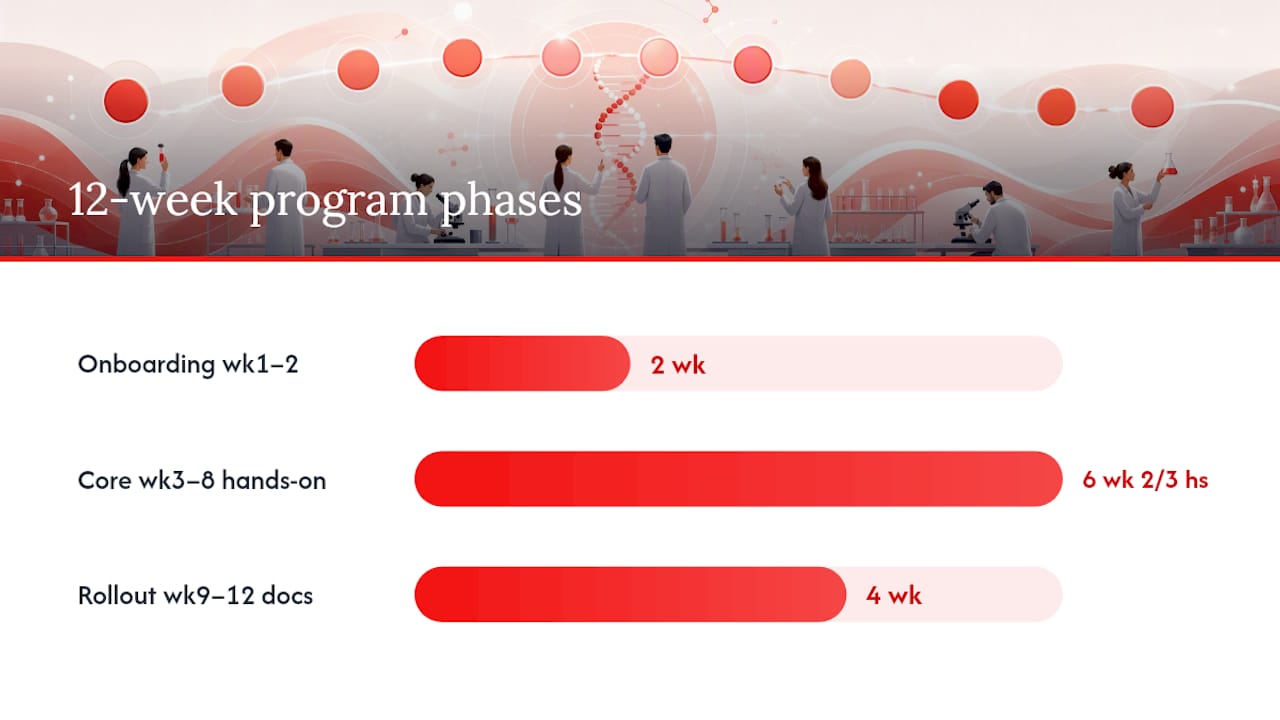 12-week program phases

Onboarding wk1–2

2 wk

Core wk3–8 hands-on

6 wk 2/3 hs

Rollout wk9–12 docs

4 wk